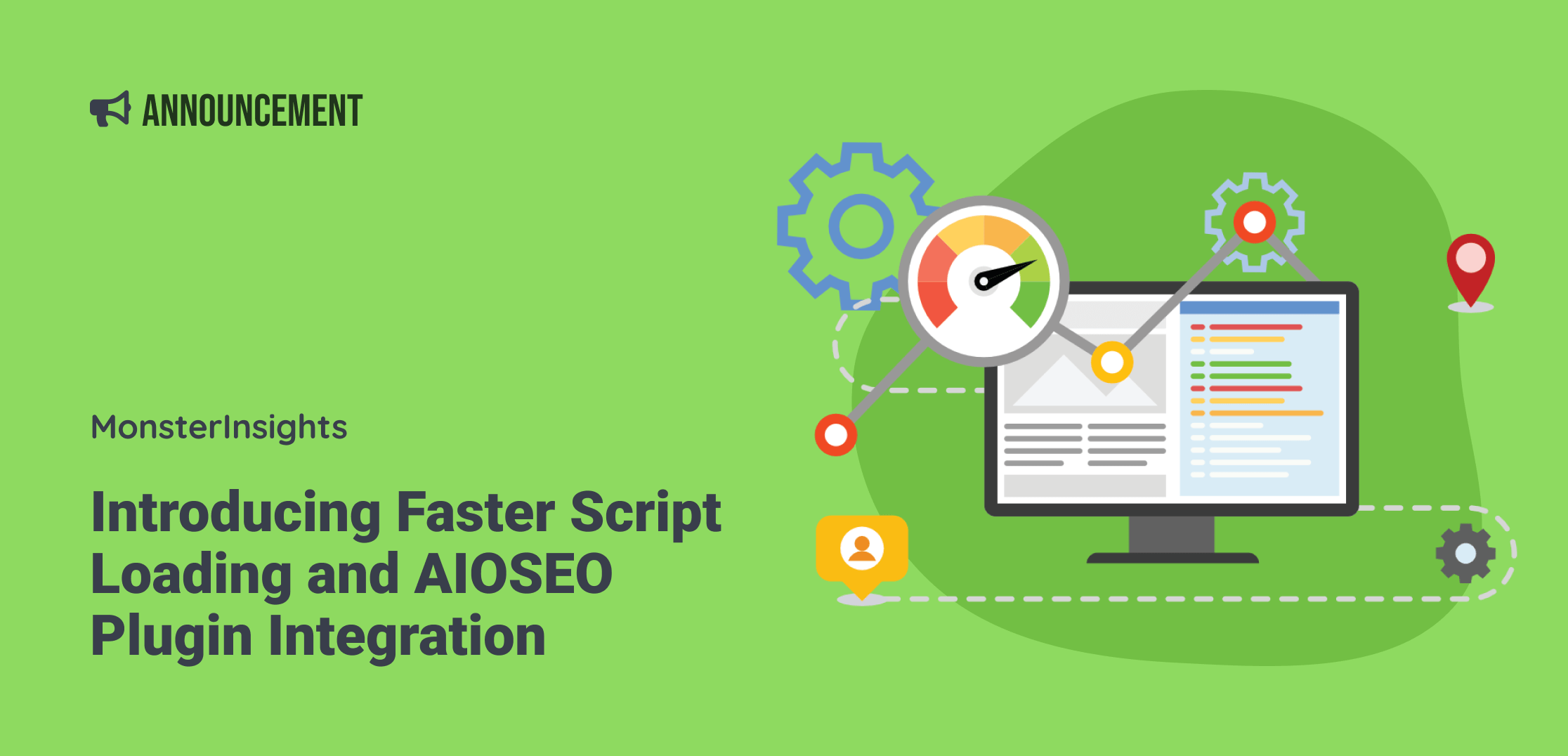 ANNOUNCEMENT

MonsterInsights

Introducing Faster Script Loading and AIOSEO Plugin Integration